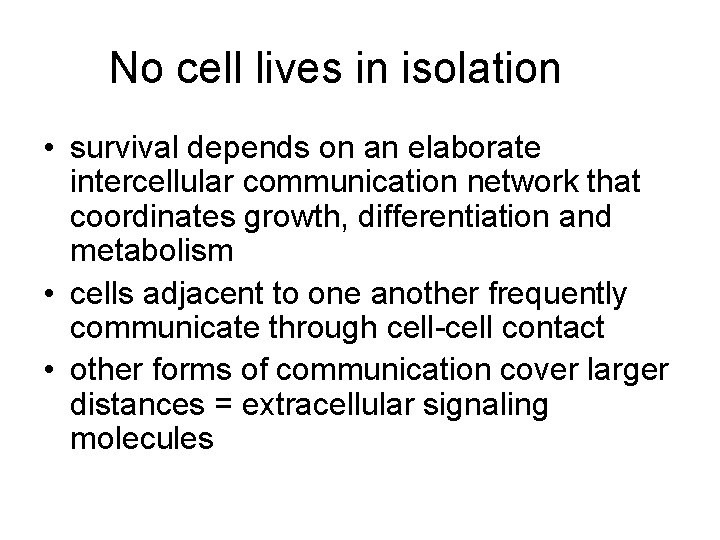 No cell lives in isolation

• survival depends on an elaborate intercellular communication network that coordinates growth, differentiation and metabolism
• cells adjacent to one another frequently communicate through cell-cell contact
• other forms of communication cover larger distances = extracellular signaling molecules